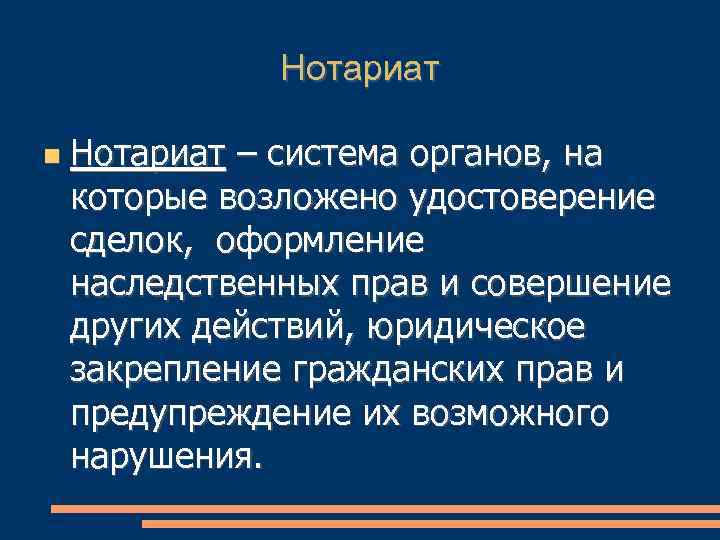 Нотариат

Нотариат – система органов, на которые возложено удостоверение сделок, оформление наследственных прав и совершение других действий, юридическое закрепление гражданских прав и предупреждение их возможного нарушения.